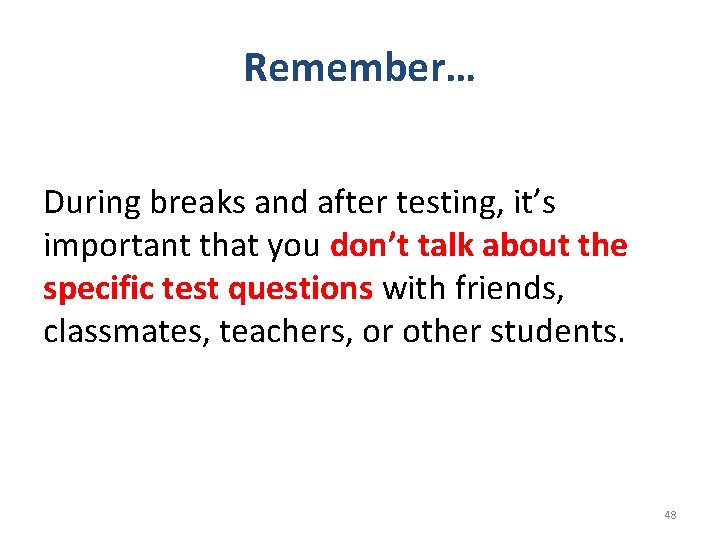 Remember…

During breaks and after testing, it’s important that you don’t talk about the specific test questions with friends, classmates, teachers, or other students.

48